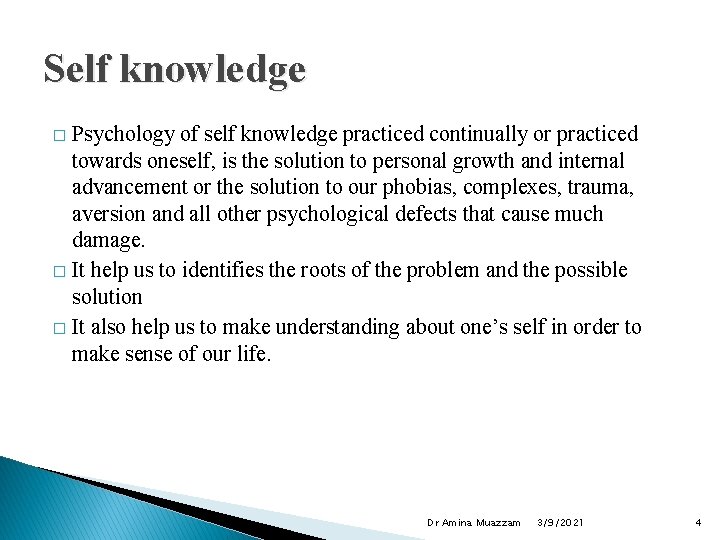 Self knowledge

□ Psychology of self knowledge practiced continually or practiced towards oneself, is the solution to personal growth and internal advancement or the solution to our phobias, complexes, trauma, aversion and all other psychological defects that cause much damage.

□ It help us to identifies the roots of the problem and the possible solution

□ It also help us to make understanding about one's self in order to make sense of our life.

Dr Amina Muazzam 3/9/2021 4